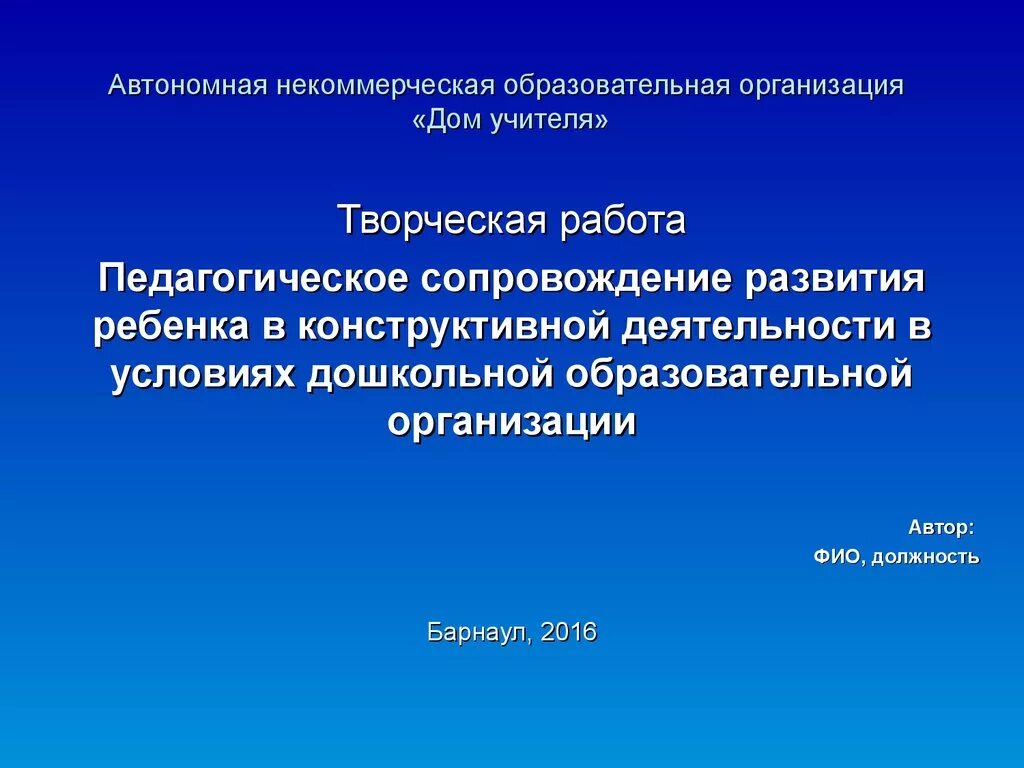 Автономная некоммерческая образовательная организация «Дом учителя»

Творческая работа

Педагогическое сопровождение развития ребенка в конструктивной деятельности в условиях дошкольной образовательной организации

Автор:
ФИО, должность

Барнаул, 2016